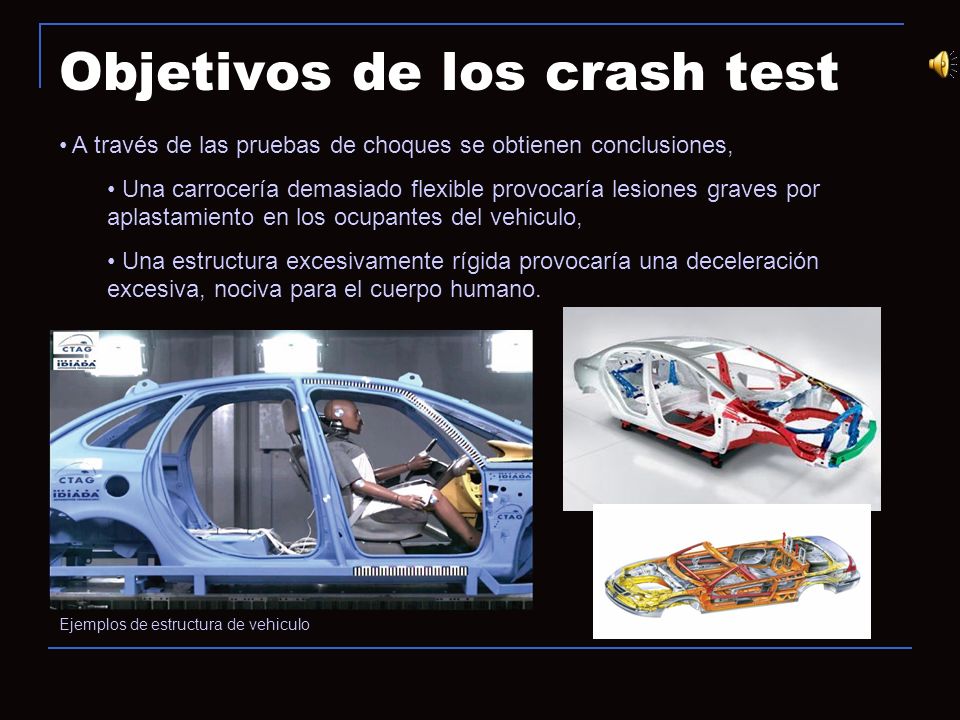 Objetivos de los crash test

• A través de las pruebas de choques se obtienen conclusiones,

• Una carrocería demasiado flexible provocaría lesiones graves por aplastamiento en los ocupantes del vehiculo,

• Una estructura excesivamente rígida provocaría una deceleración excesiva, nociva para el cuerpo humano.

CTAG
IDIADA

CTAG
IDIADA

IDIADA

CTAG

Ejemplos de estructura de vehiculo